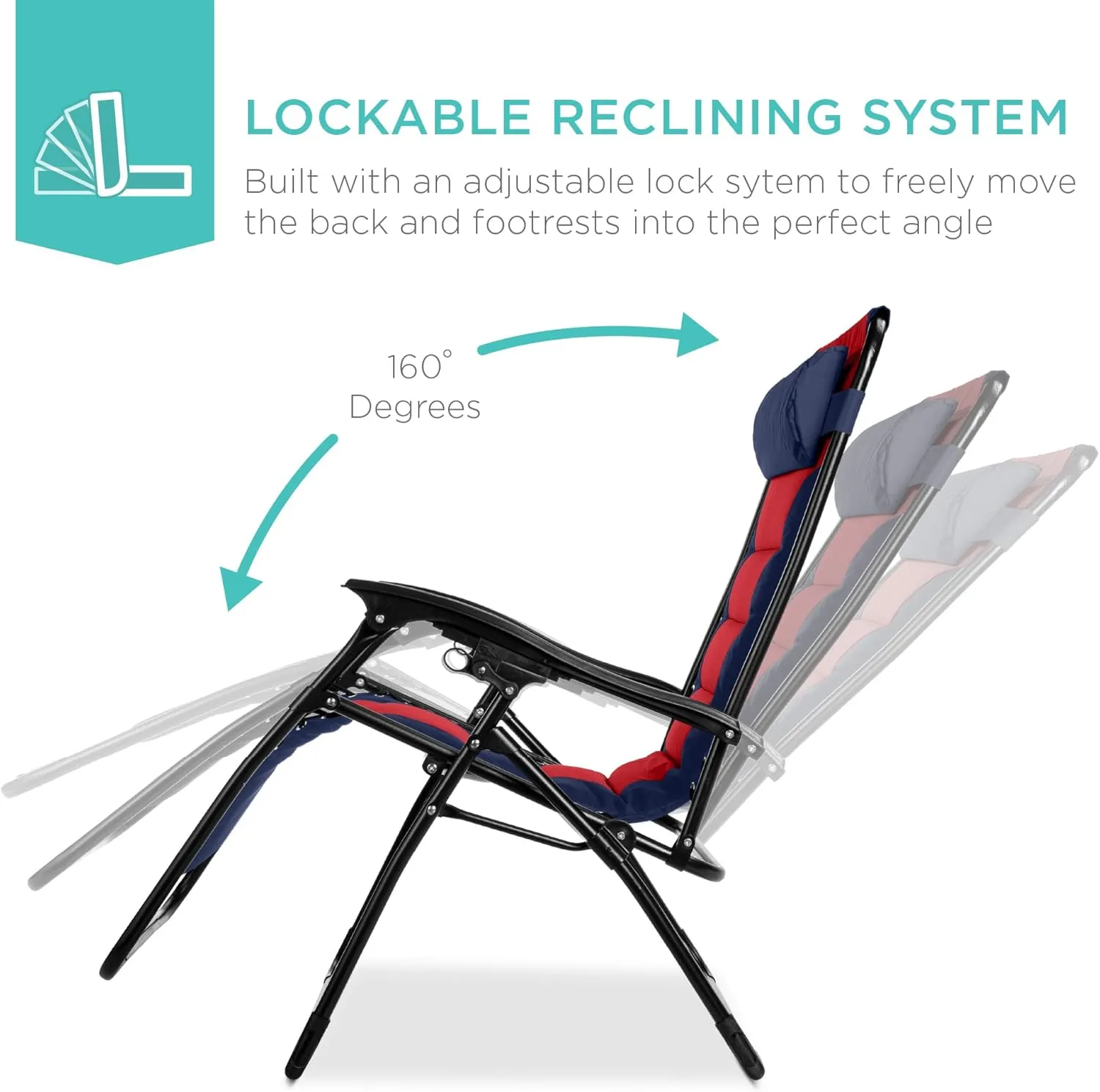 LOCKABLE RECLINING SYSTEM

Built with an adjustable lock sytem to freely move the back and footrests into the perfect angle

160°
Degrees